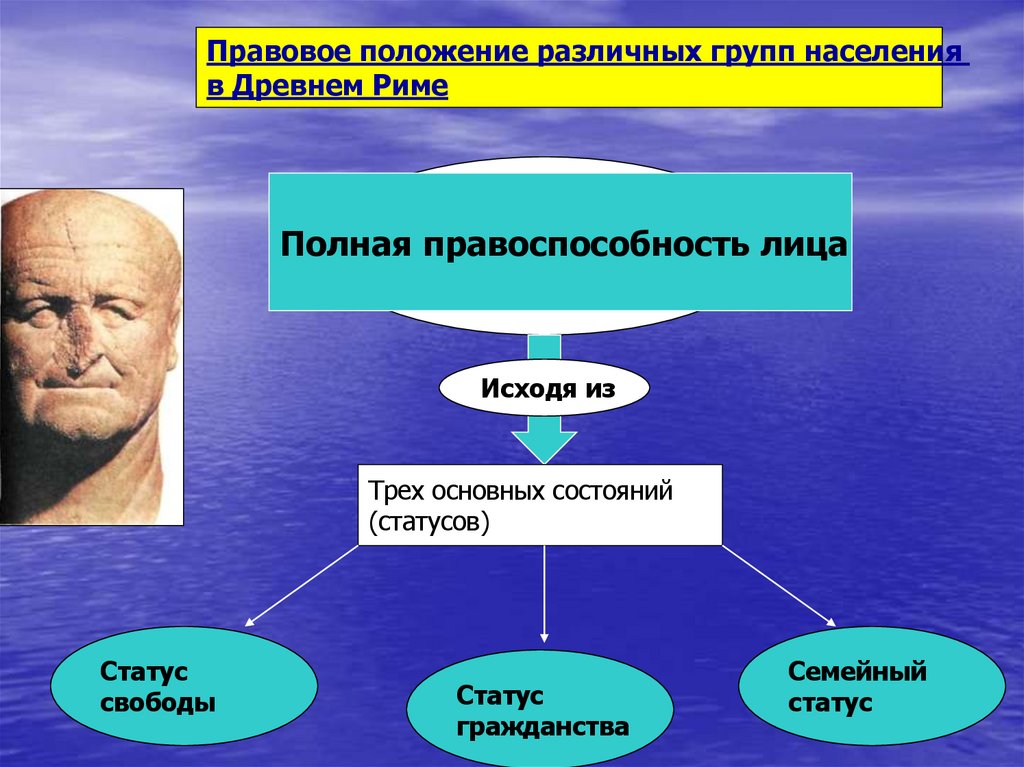 Правовое положение различных групп населения в Древнем Риме

Полная правоспособность лица

Исходя из

Трех основных состояний (статусов)

Статус свободы

Статус гражданства

Семейный статус